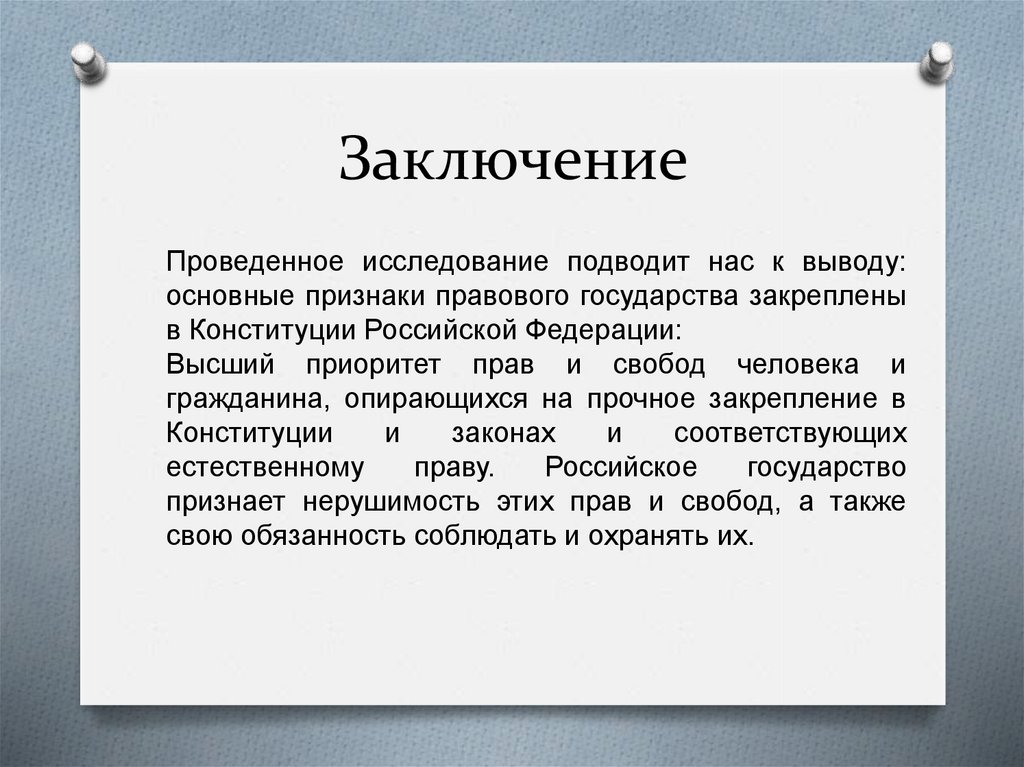 Заключение

Проведенное исследование подводит нас к выводу: основные признаки правового государства закреплены в Конституции Российской Федерации:
Высший приоритет прав и свобод человека и гражданина, опирающихся на прочное закрепление в Конституции и законах и соответствующих естественному праву. Российское государство признает нерушимость этих прав и свобод, а также свою обязанность соблюдать и охранять их.